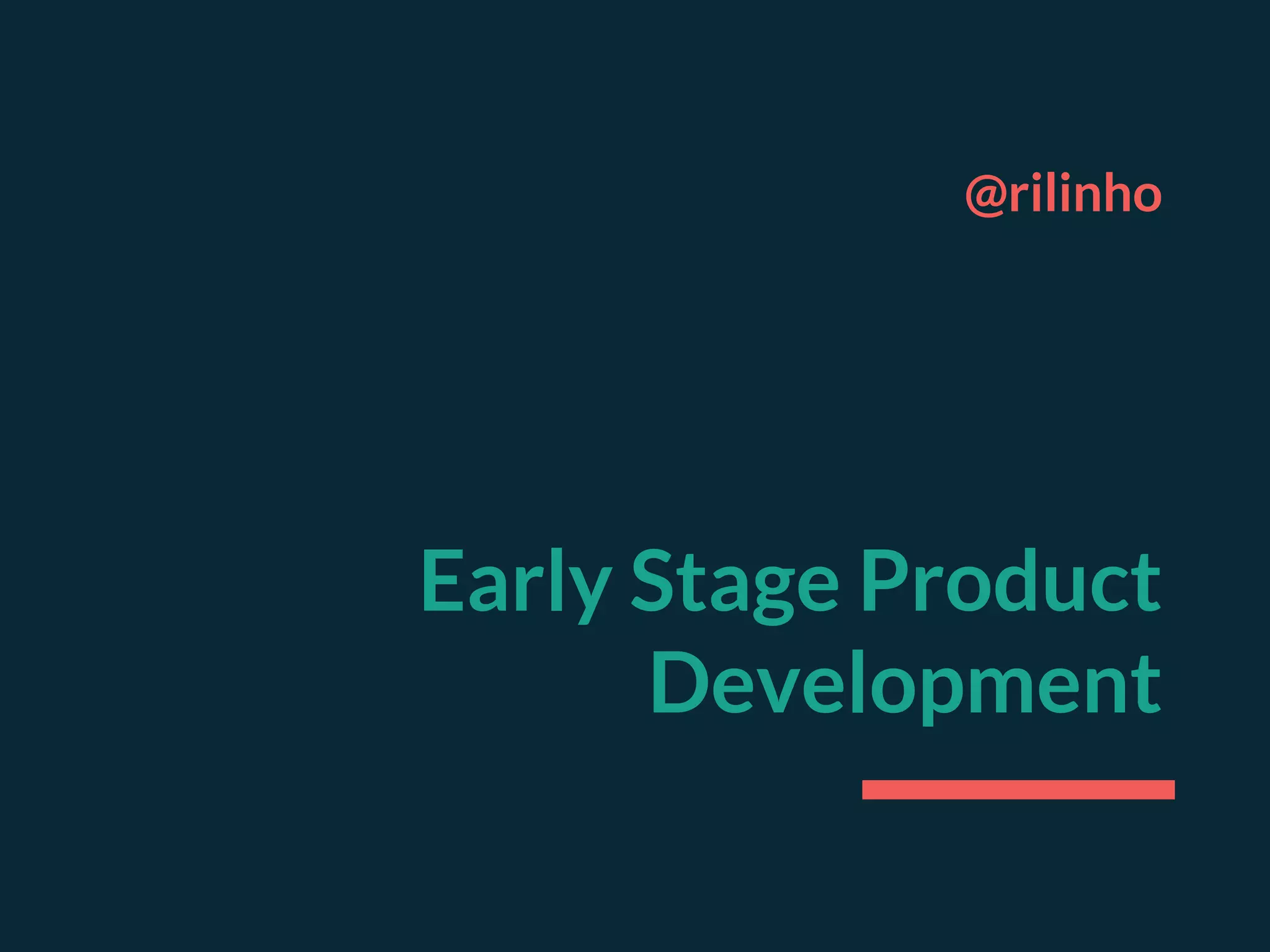 @rilinho

Early Stage Product Development